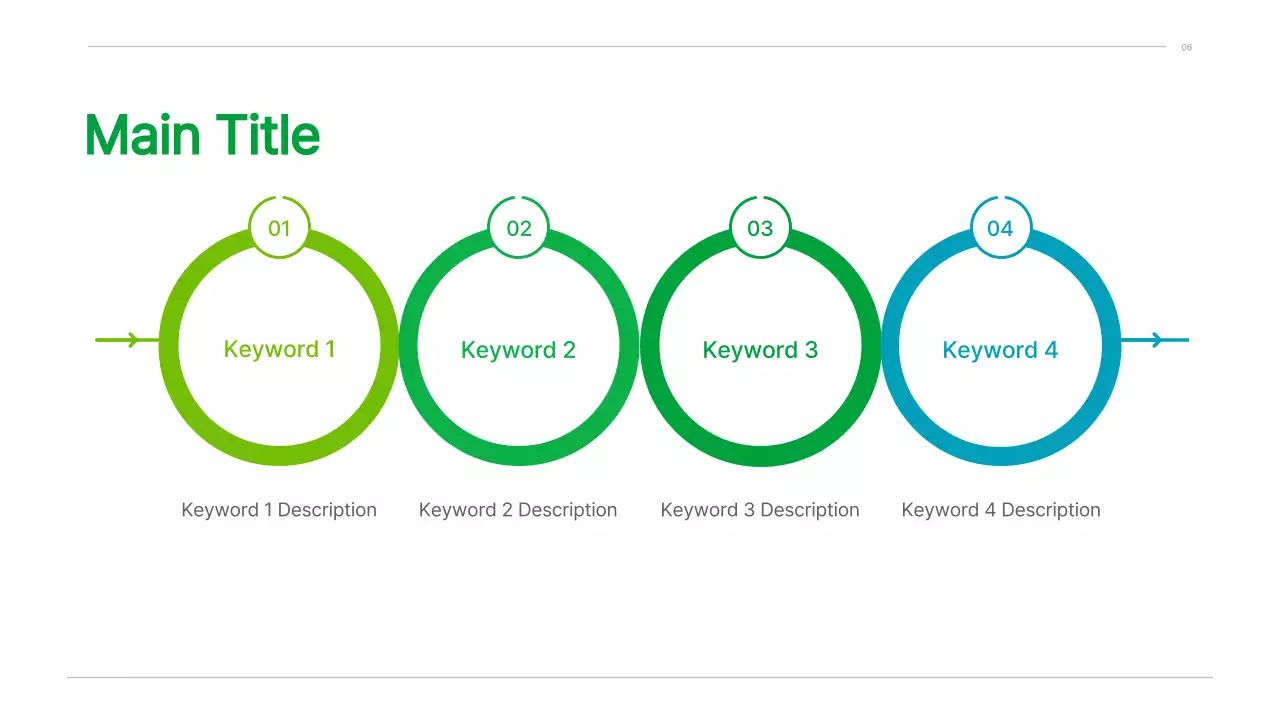 08

Main Title

01
Keyword 1
Keyword 1 Description

02
Keyword 2
Keyword 2 Description

03
Keyword 3
Keyword 3 Description

04
Keyword 4
Keyword 4 Description